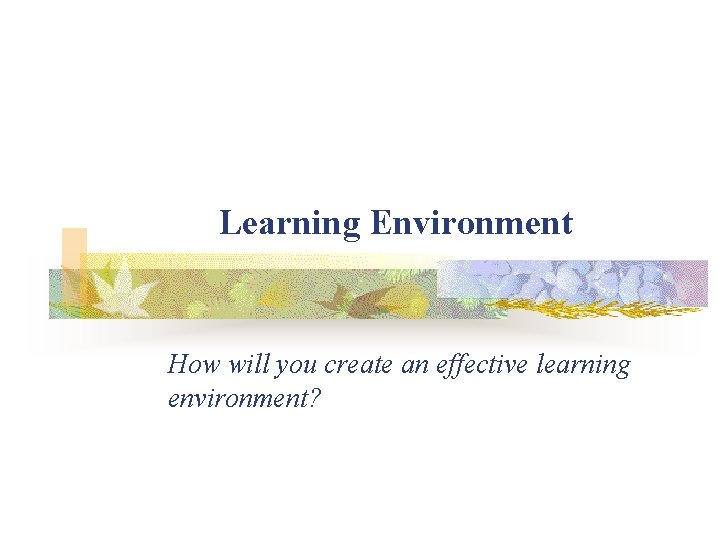 Learning Environment

How will you create an effective learning environment?